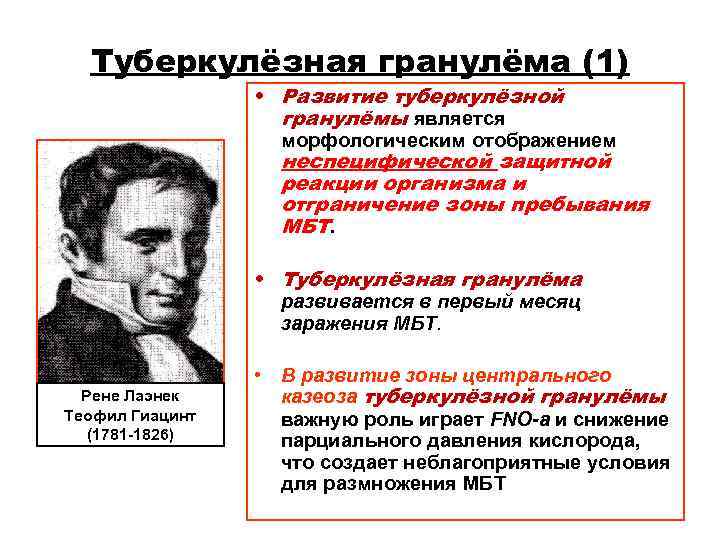 Туберкулёзная гранулёма (1)

Рене Лаэнек
Теофил Гиацинт
(1781-1826)

• Развитие туберкулёзной гранулёмы является морфологическим отображением неспецифической защитной реакции организма и отграничение зоны пребывания МБТ.

• Туберкулёзная гранулёма развивается в первый месяц заражения МБТ.

• В развитие зоны центрального казеоза туберкулёзной гранулёмы важную роль играет FNO-a и снижение парциального давления кислорода, что создает неблагоприятные условия для размножения МБТ